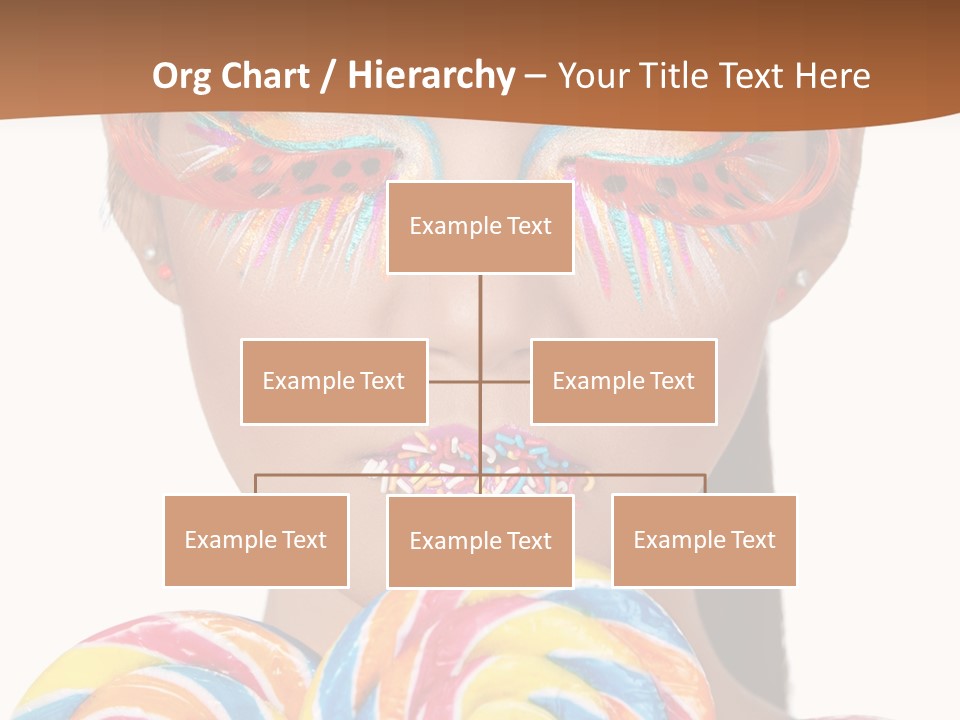 Org Chart / Hierarchy – Your Title Text Here

Example Text

Example Text

Example Text

Example Text

Example Text

Example Text